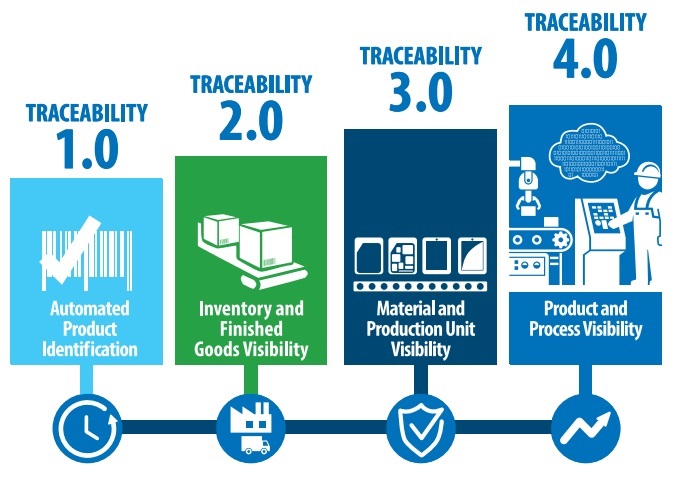 TRACEABILITY
1.0

Automated Product Identification

TRACEABILITY
2.0

Inventory and Finished Goods Visibility

TRACEABILITY
3.0

Material and Production Unit Visibility

TRACEABILITY
4.0

Product and Process Visibility